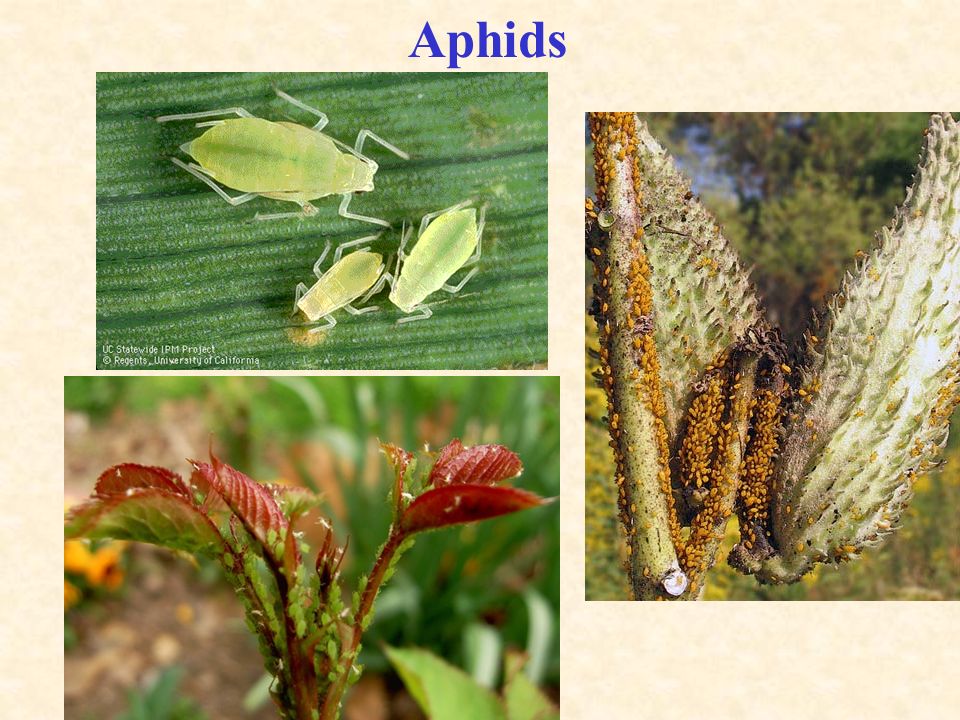 Aphids

UC Statewide IPM Project
© Regents, University of California